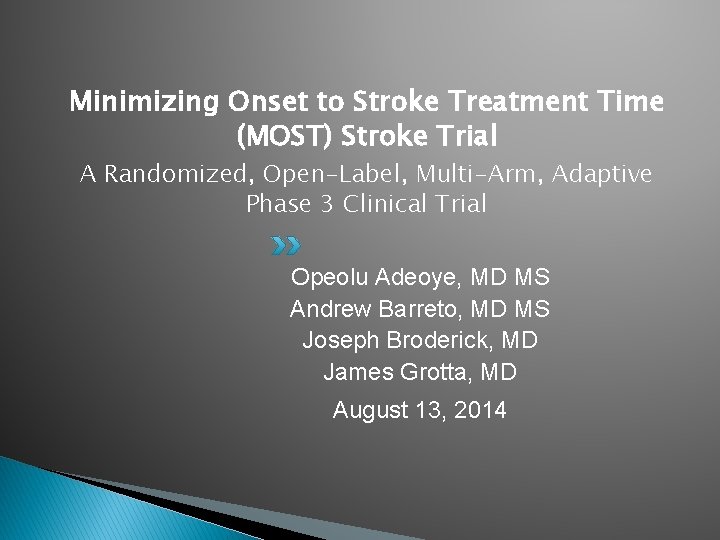 Minimizing Onset to Stroke Treatment Time (MOST) Stroke Trial

A Randomized, Open-Label, Multi-Arm, Adaptive Phase 3 Clinical Trial

Opeolu Adeoye, MD MS
Andrew Barreto, MD MS
Joseph Broderick, MD
James Grotta, MD
August 13, 2014